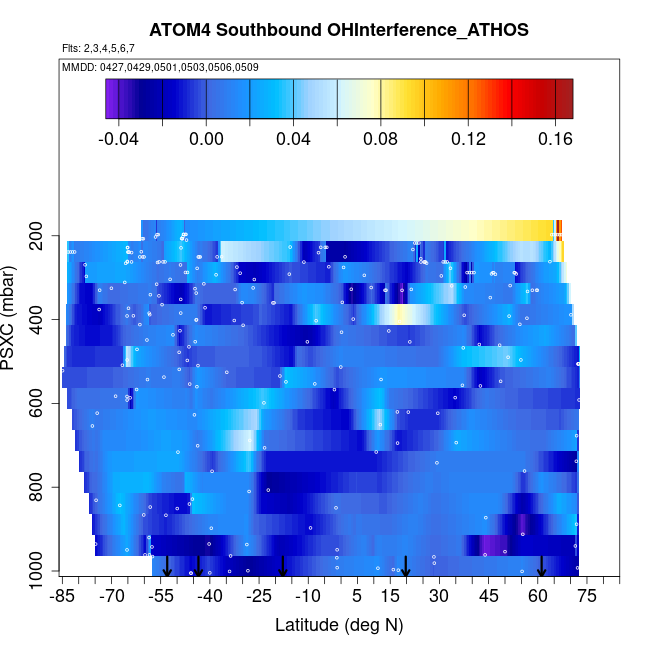 ATOM4 Southbound OHInterference_ATHOS

Flts: 2,3,4,5,6,7

MMDD: 0427,0429,0501,0503,0506,0509

-0.04 0.00 0.04 0.08 0.12 0.16

PSXC (mbar)

200
400
600
800
1000

-85 -70 -55 -40 -25 -10 5 15 30 45 60 75

Latitude (deg N)